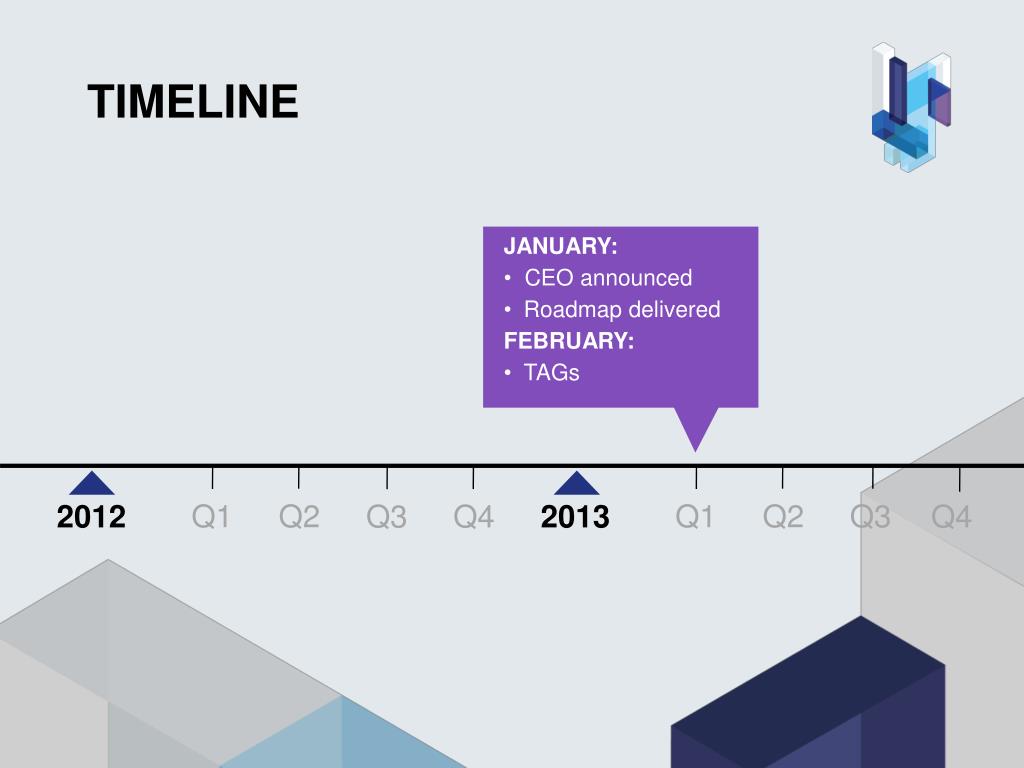 TIMELINE

JANUARY:
• CEO announced
• Roadmap delivered
FEBRUARY:
• TAGs

2012 Q1 Q2 Q3 Q4 2013 Q1 Q2 Q3 Q4